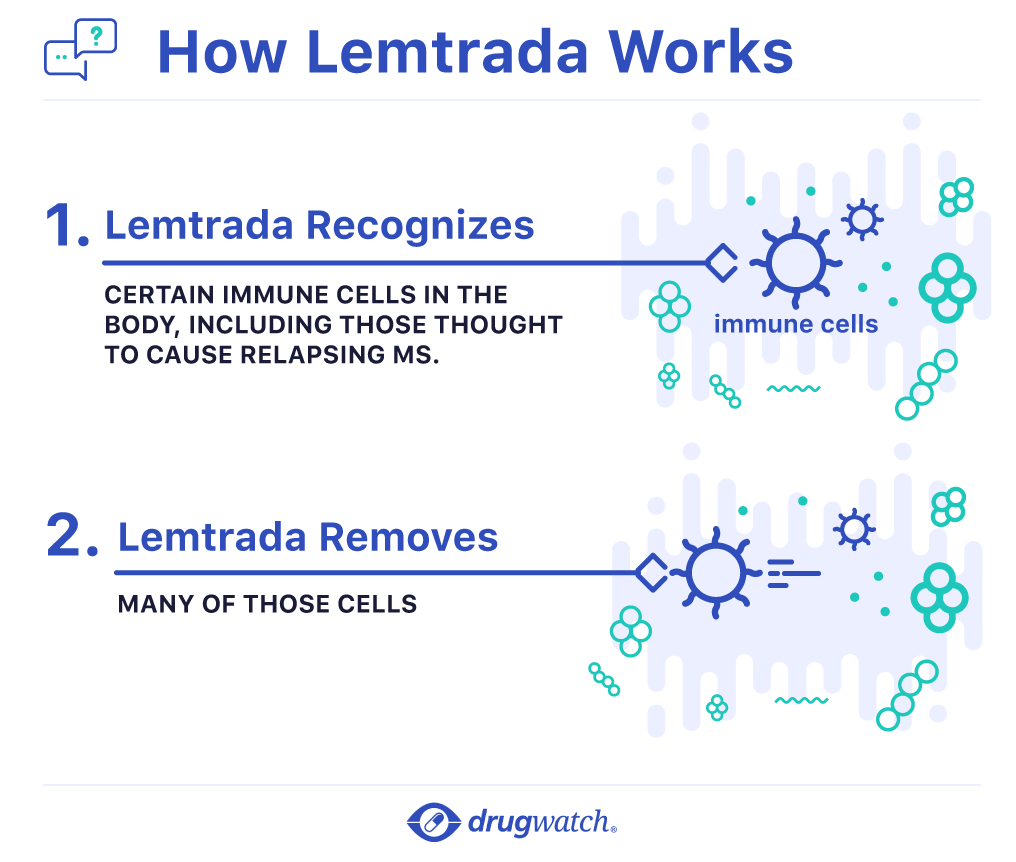 How Lemtrada Works

1. Lemtrada Recognizes

CERTAIN IMMUNE CELLS IN THE BODY, INCLUDING THOSE THOUGHT TO CAUSE RELAPSING MS.

immune cells

2. Lemtrada Removes

MANY OF THOSE CELLS

drugwatch®